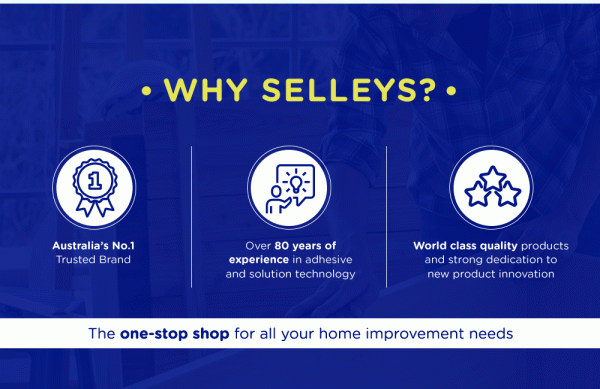 • WHY SELLEYS? •

1

Australia's No.1 Trusted Brand

Over 80 years of experience in adhesive and solution technology

World class quality products and strong dedication to new product innovation

The one-stop shop for all your home improvement needs